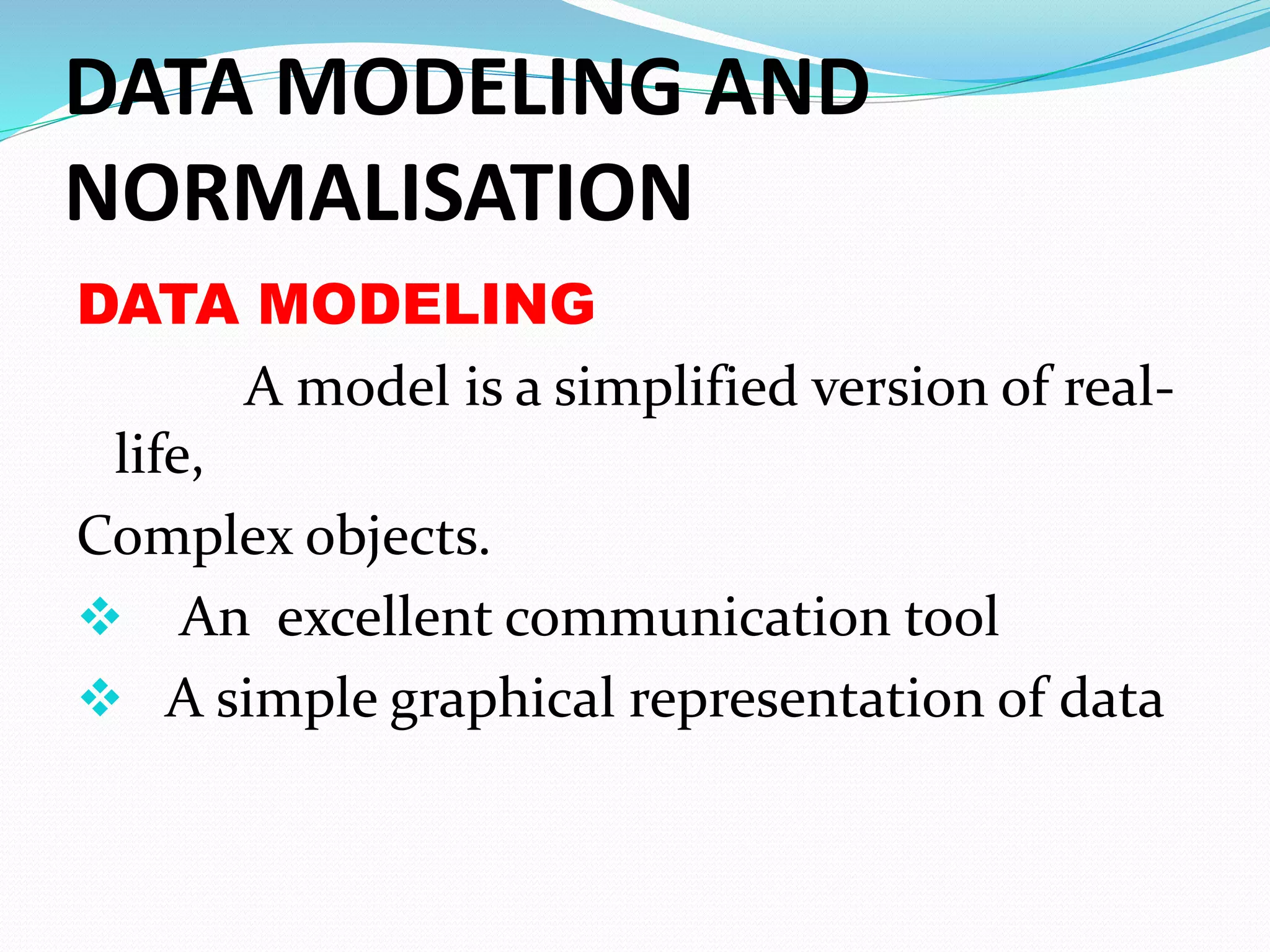 DATA MODELING AND NORMALISATION

DATA MODELING

A model is a simplified version of real-life,

Complex objects.

❖ An excellent communication tool

❖ A simple graphical representation of data